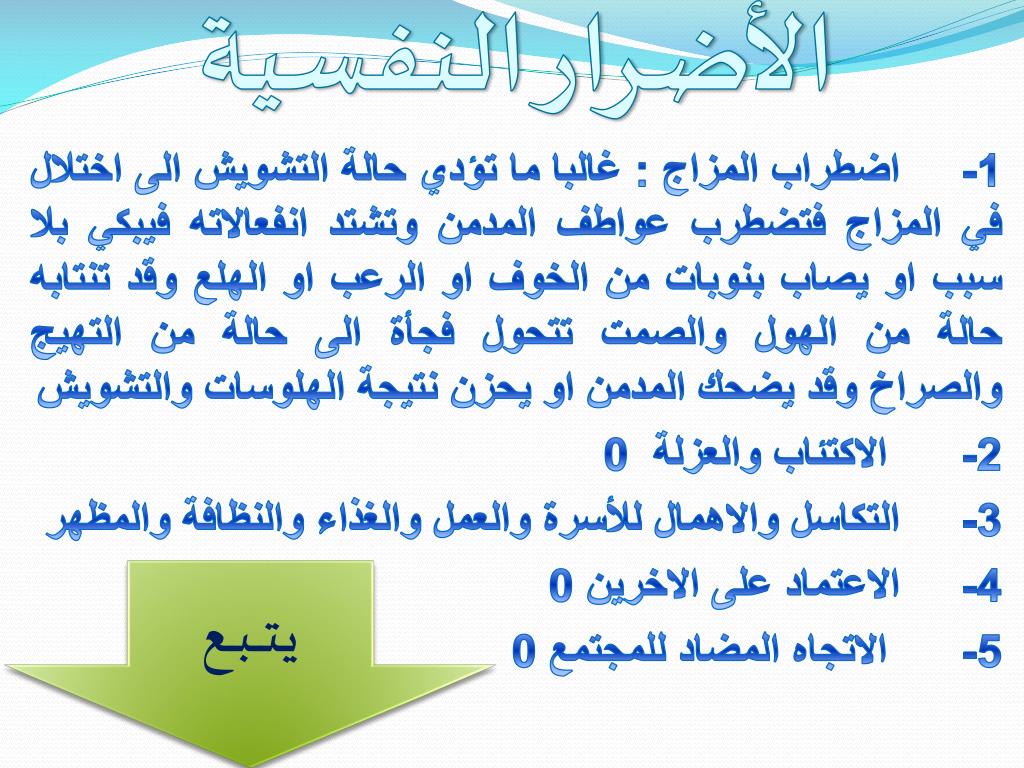 الأضرار النفسية

1- اضطراب المزاج : غالبا ما تؤدي حالة التشويش الى اختلال في المزاج فتضطرب عواطف المدمن وتشتد انفعالاته فيبكي بلا سبب او يصاب بنوبات من الخوف او الرعب او الهلع وقد تنتابه حالة من الهول والصمت تتحول فجأة الى حالة من التهيج والصراخ وقد يضحك المدمن او يحزن نتيجة الهلوسات والتشويش

2- الاكتئاب والعزلة 0

3- التكاسل والاهمال للأسرة والعمل والغذاء والنظافة والمظهر

4- الاعتماد على الاخرين 0

5- الاتجاه المضاد للمجتمع 0

يتبع